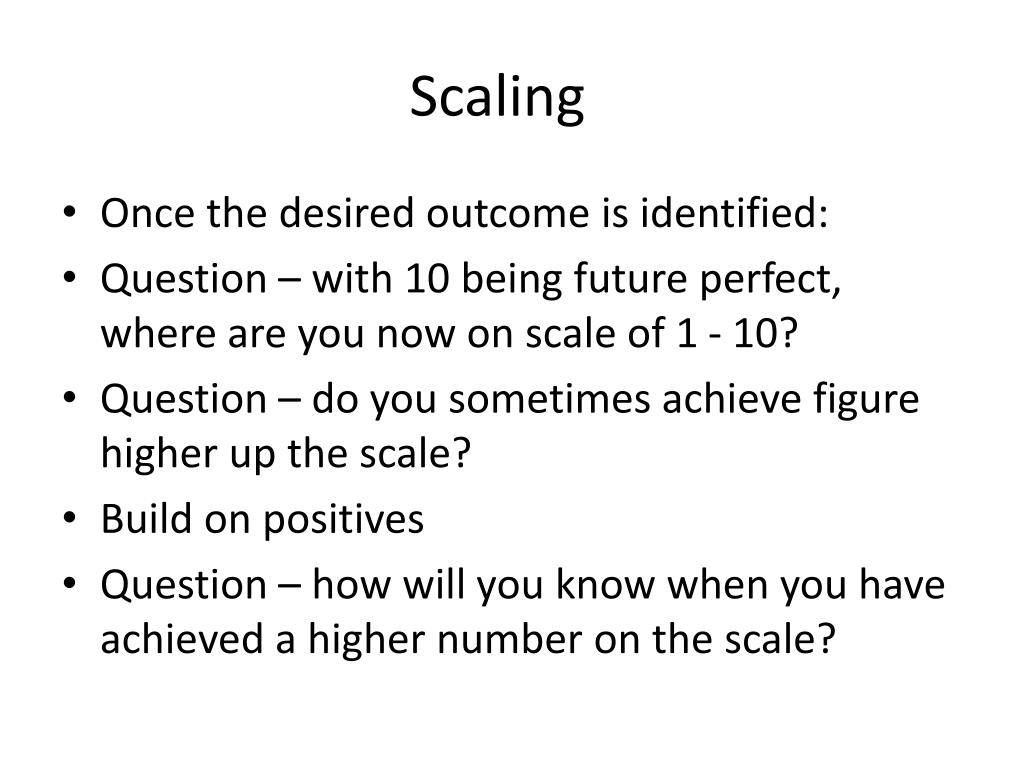 Scaling

• Once the desired outcome is identified:
• Question – with 10 being future perfect, where are you now on scale of 1 - 10?
• Question – do you sometimes achieve figure higher up the scale?
• Build on positives
• Question – how will you know when you have achieved a higher number on the scale?